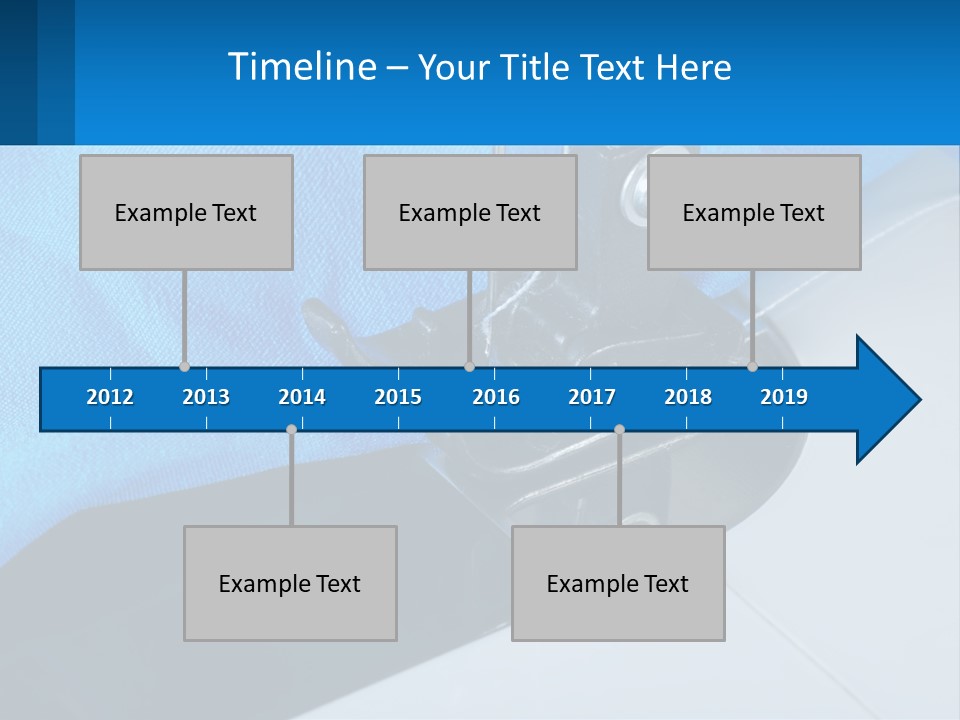 Timeline – Your Title Text Here

Example Text

Example Text

Example Text

2012 2013 2014 2015 2016 2017 2018 2019

Example Text

Example Text